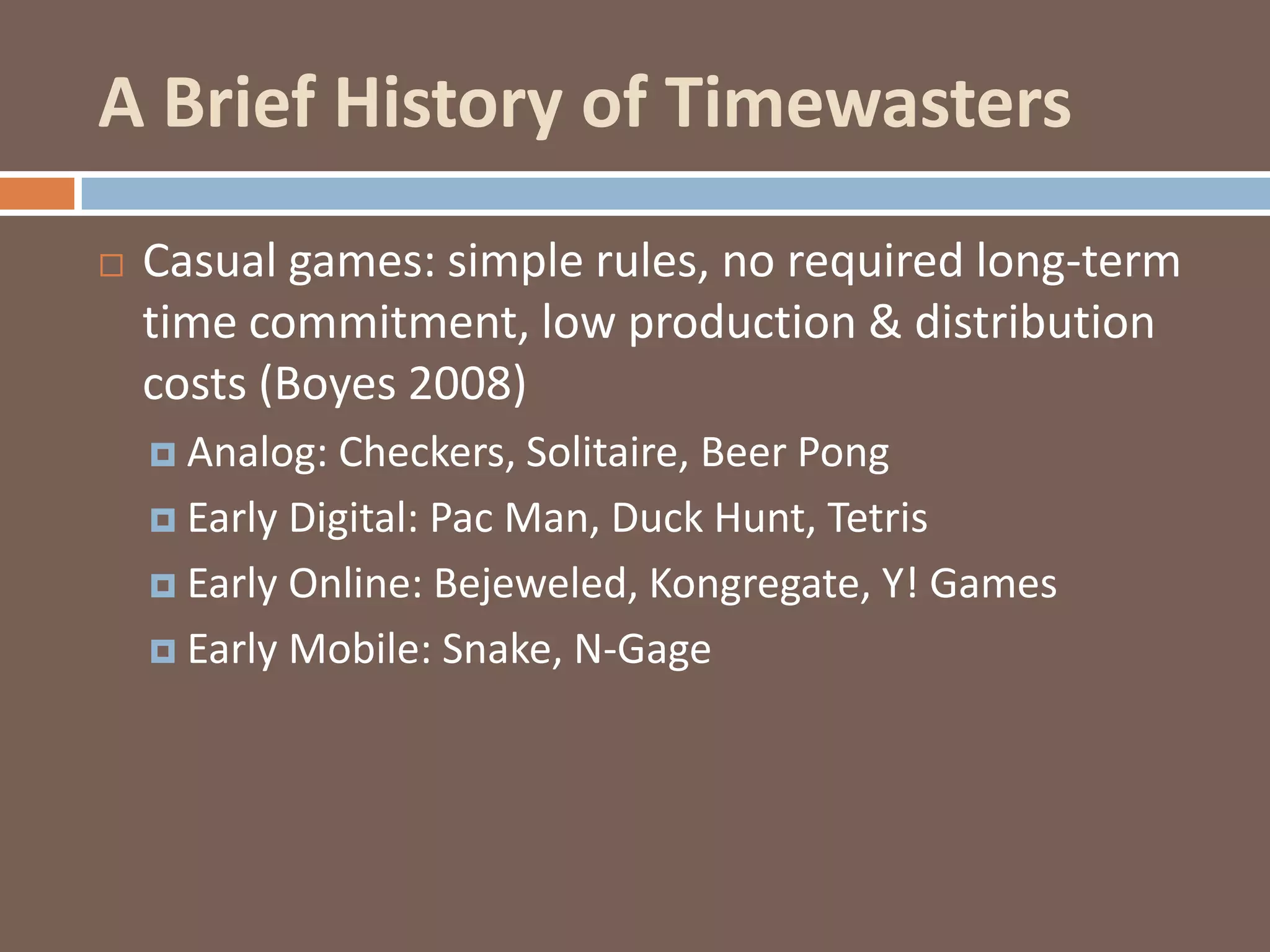 A Brief History of Timewasters

Casual games: simple rules, no required long-term time commitment, low production & distribution costs (Boyes 2008)

Analog: Checkers, Solitaire, Beer Pong

Early Digital: Pac Man, Duck Hunt, Tetris

Early Online: Bejeweled, Kongregate, Y! Games

Early Mobile: Snake, N-Gage